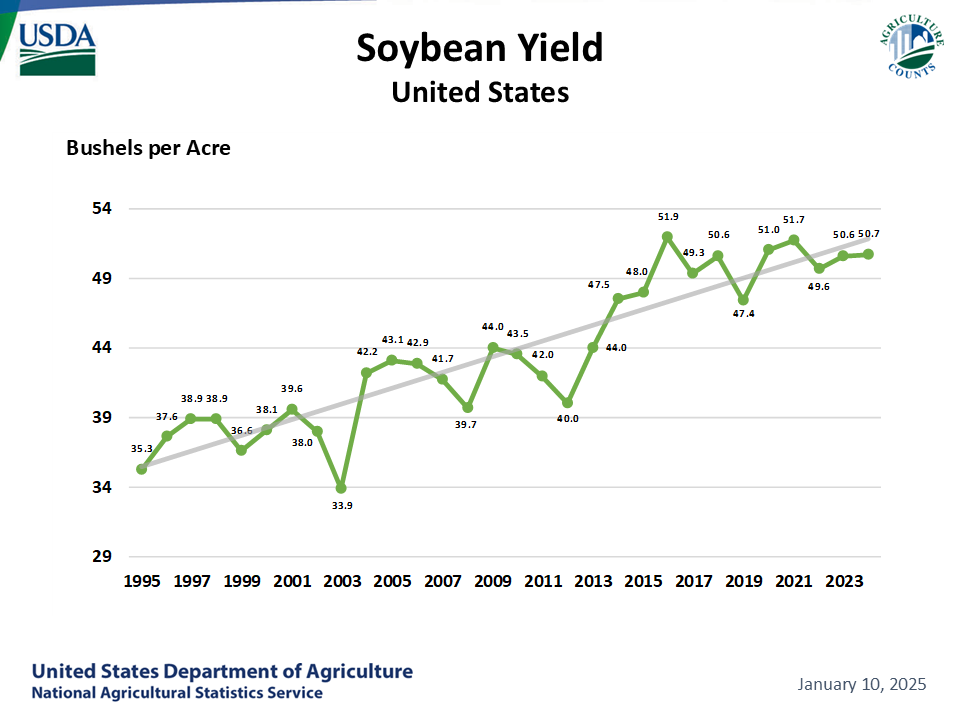 USDA

Soybean Yield
United States

AGRICULTURE COUNTS

Bushels per Acre

54
49
44
39
34
29

35.3
37.6
38.9
38.9
36.6
38.1
39.6
38.0
33.9
42.2
43.1
42.9
41.7
39.7
44.0
43.5
42.0
40.0
44.0
47.5
48.0
51.9
49.3
50.6
47.4
51.0
51.7
49.6
50.6
50.7

1995 1997 1999 2001 2003 2005 2007 2009 2011 2013 2015 2017 2019 2021 2023

United States Department of Agriculture
National Agricultural Statistics Service

January 10, 2025